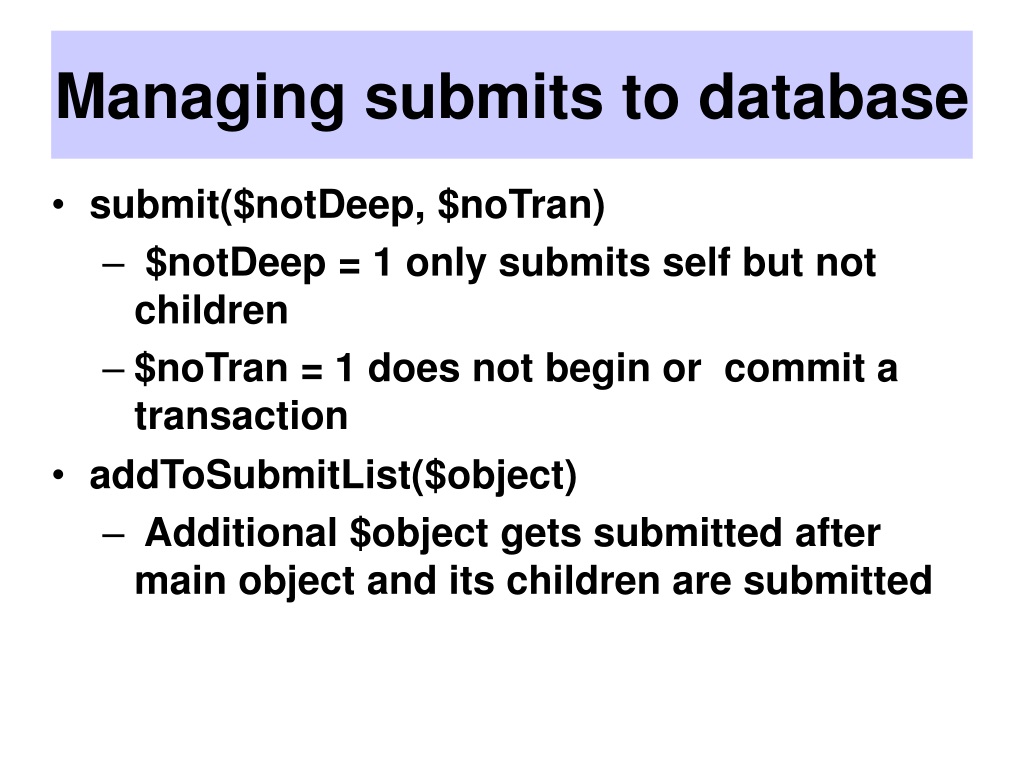 Managing submits to database

• submit(\$notDeep, \$noTran)
  – \$notDeep = 1 only submits self but not children
  – \$noTran = 1 does not begin or commit a transaction
• addToSubmitList(\$object)
  – Additional \$object gets submitted after main object and its children are submitted